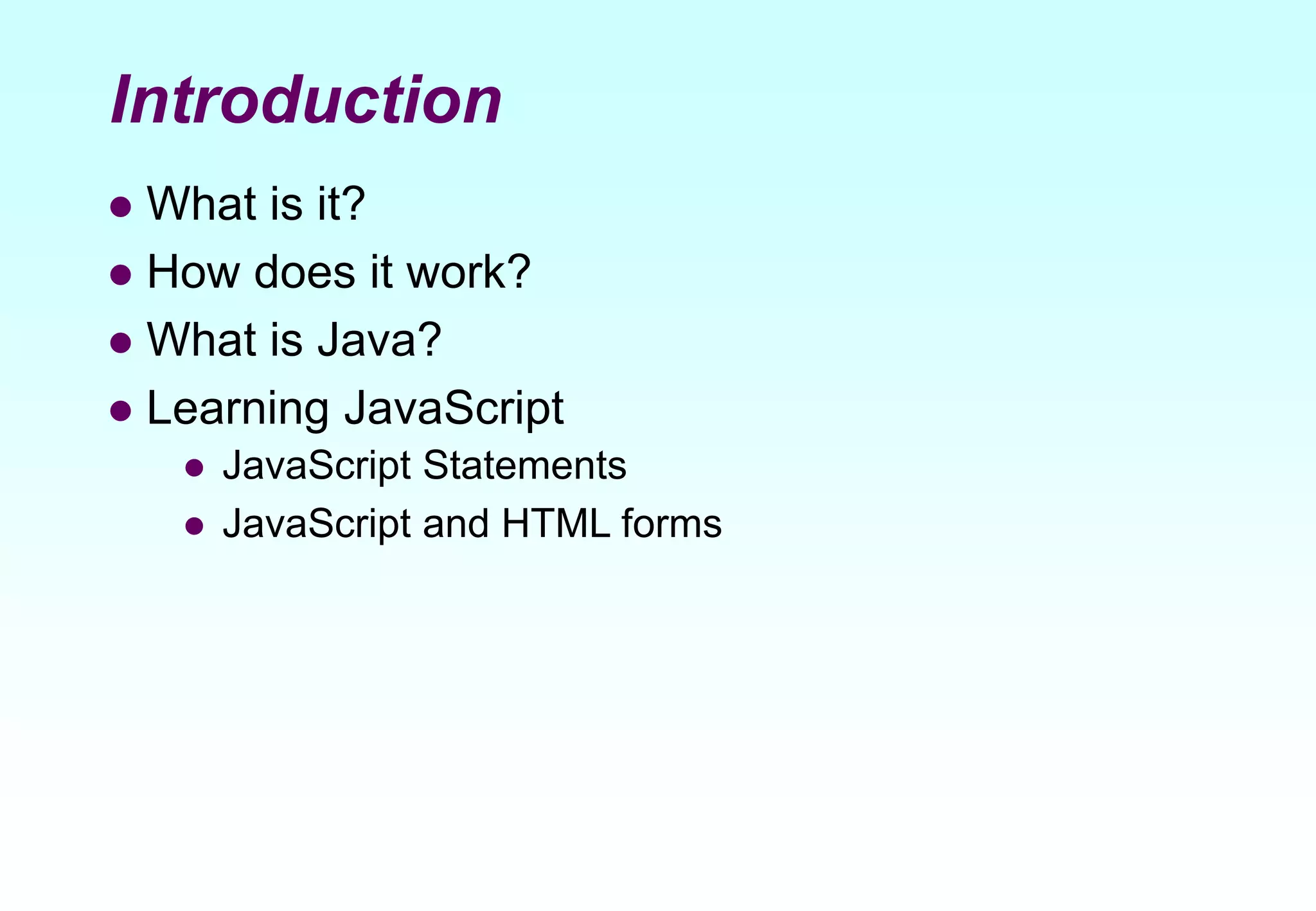 Introduction

- What is it?
- How does it work?
- What is Java?
- Learning JavaScript
    - JavaScript Statements
    - JavaScript and HTML forms